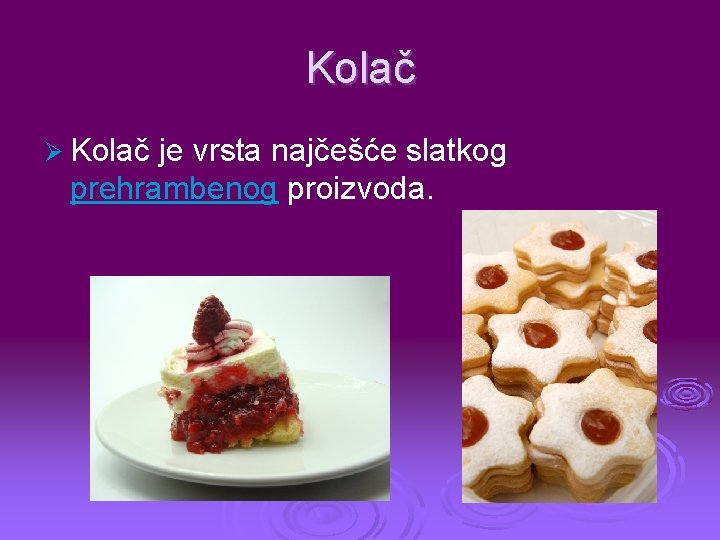 Kolač

➢ Kolač je vrsta najčešće slatkog prehrambenog proizvoda.